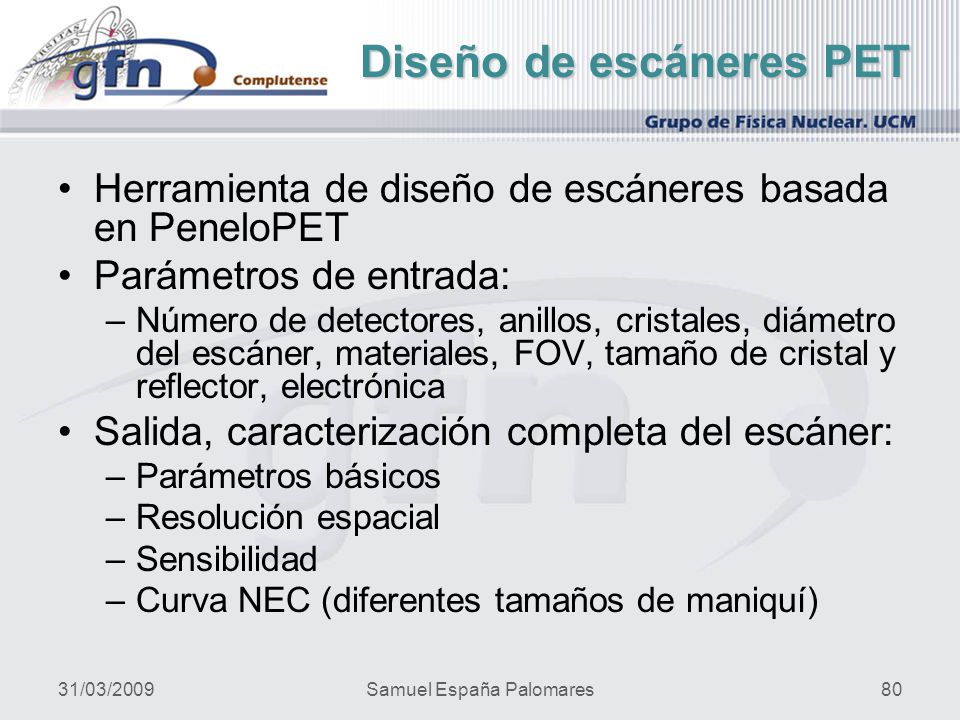 gfn Complutense

Diseño de escáneres PET

Grupo de Física Nuclear. UCM

• Herramienta de diseño de escáneres basada en PeneloPET
• Parámetros de entrada:
– Número de detectores, anillos, cristales, diámetro del escáner, materiales, FOV, tamaño de cristal y reflector, electrónica
• Salida, caracterización completa del escáner:
– Parámetros básicos
– Resolución espacial
– Sensibilidad
– Curva NEC (diferentes tamaños de maniquí)

31/03/2009 Samuel España Palomares 80